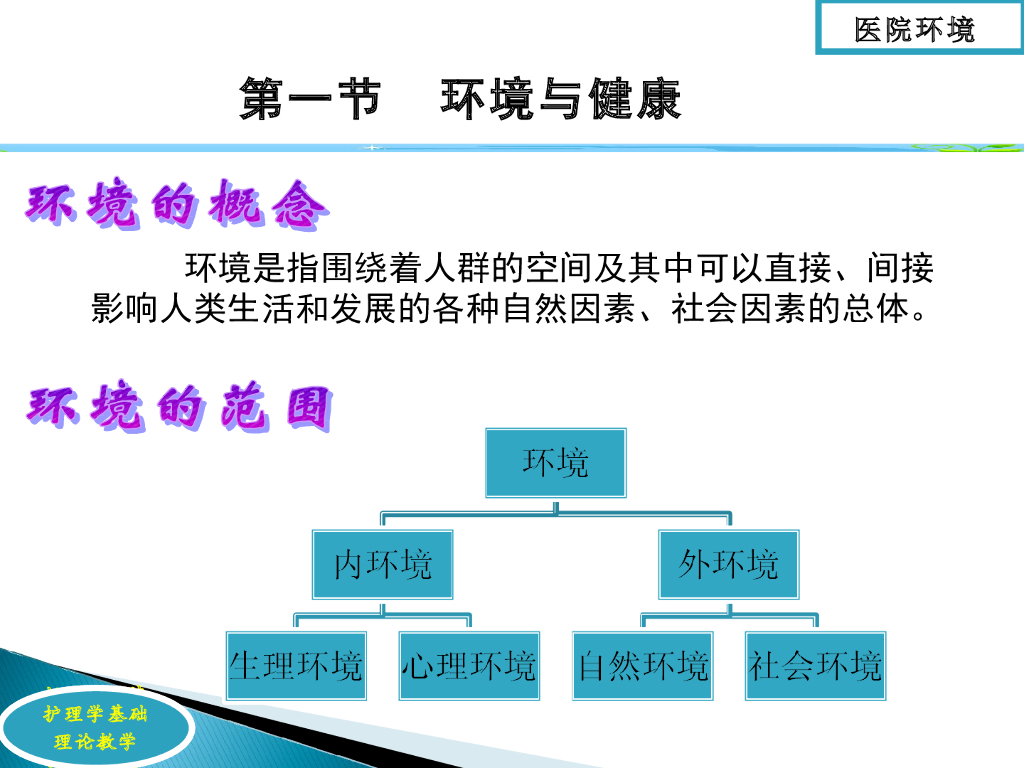 医院环境

第一节　环境与健康

环境的概念

环境是指围绕着人群的空间及其中可以直接、间接影响人类生活和发展的各种自然因素、社会因素的总体。

环境的范围

环境

内环境

外环境

生理环境

心理环境

自然环境

社会环境

护理学基础
理论教学